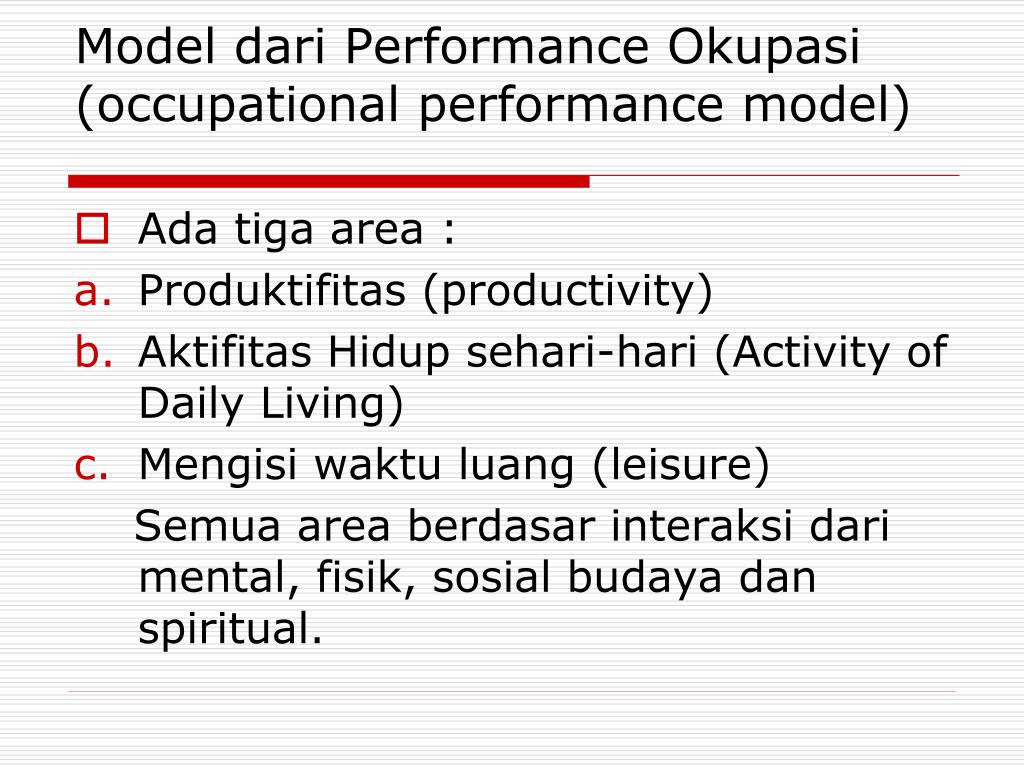 Model dari Performance Okupasi (occupational performance model)

Ada tiga area :
a. Produktifitas (productivity)
b. Aktifitas Hidup sehari-hari (Activity of Daily Living)
c. Mengisi waktu luang (leisure)

Semua area berdasar interaksi dari mental, fisik, sosial budaya dan spiritual.